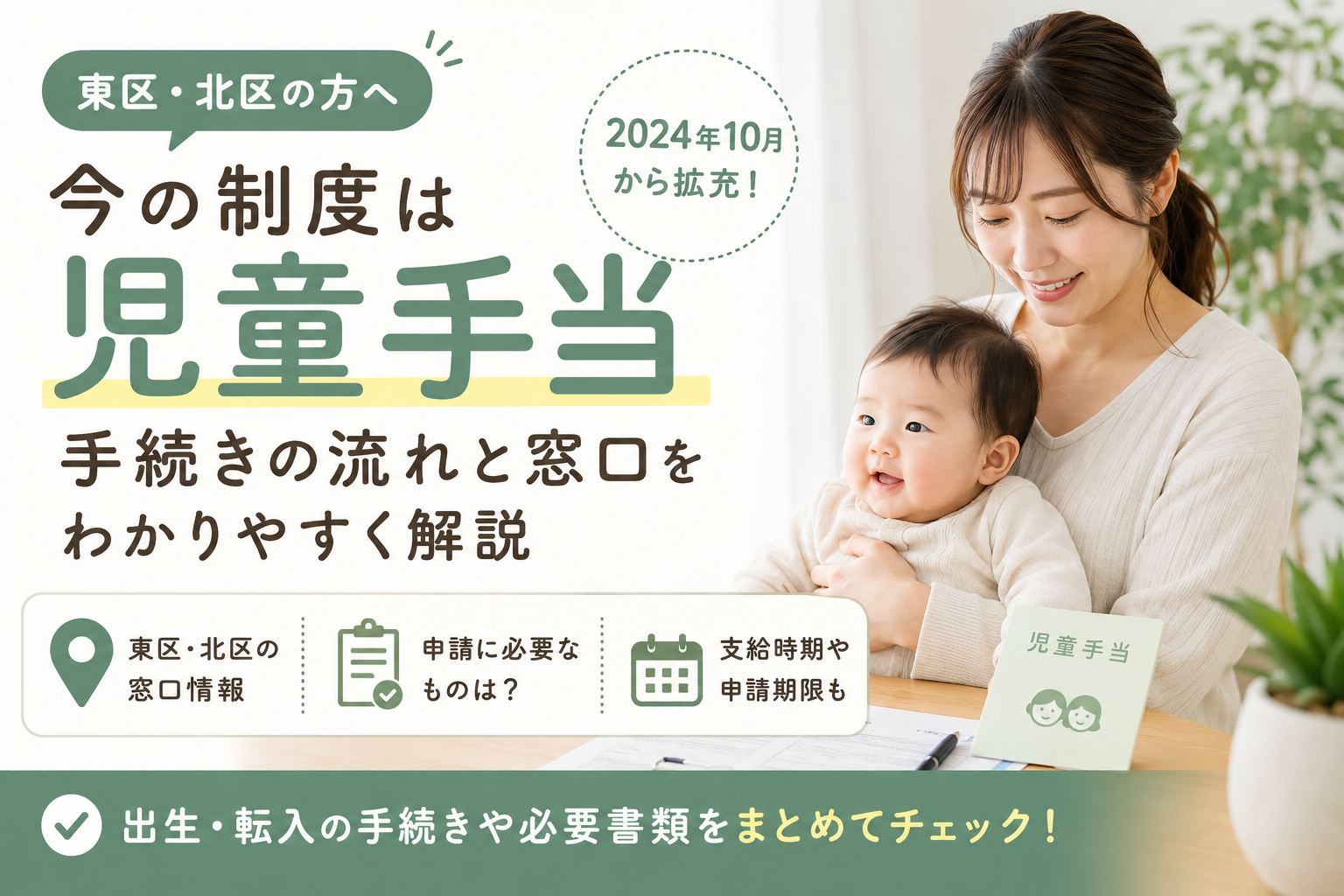 東区・北区の方へ

2024年10月から拡充！

今の制度は
児童手当
手続きの流れと窓口をわかりやすく解説

東区・北区の窓口情報

申請に必要なものは？

支給時期や申請期限も

児童手当

出生・転入の手続きや必要書類をまとめてチェック！